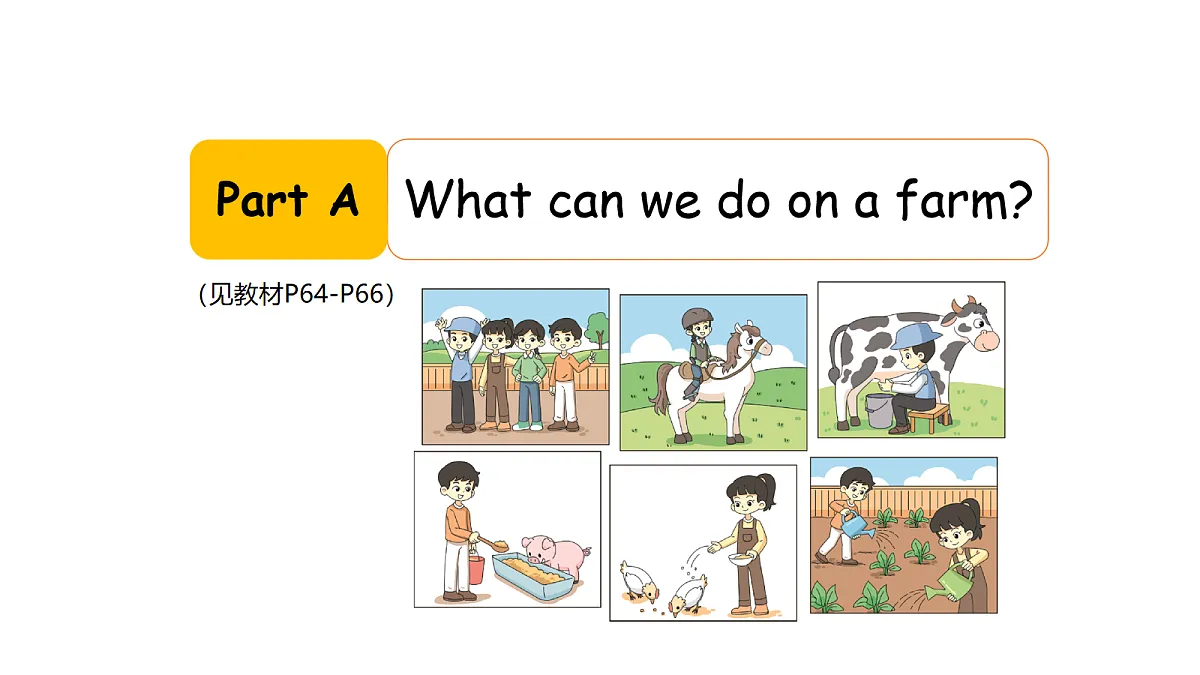 Part A What can we do on a farm?

(见教材P64-P66)